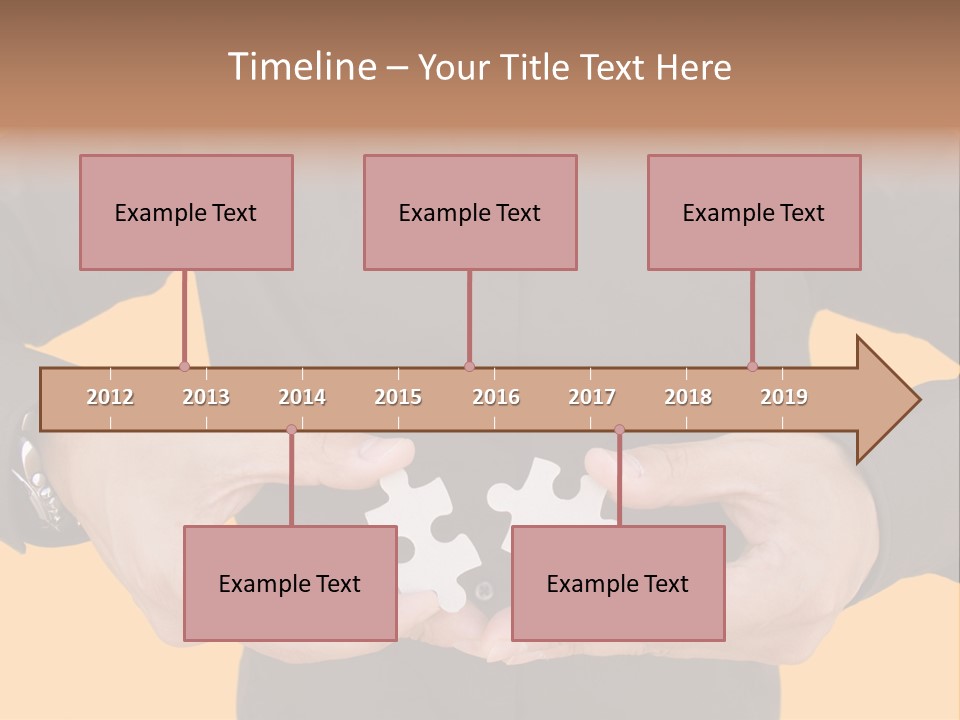 Timeline – Your Title Text Here

Example Text

Example Text

Example Text

2012 2013 2014 2015 2016 2017 2018 2019

Example Text

Example Text